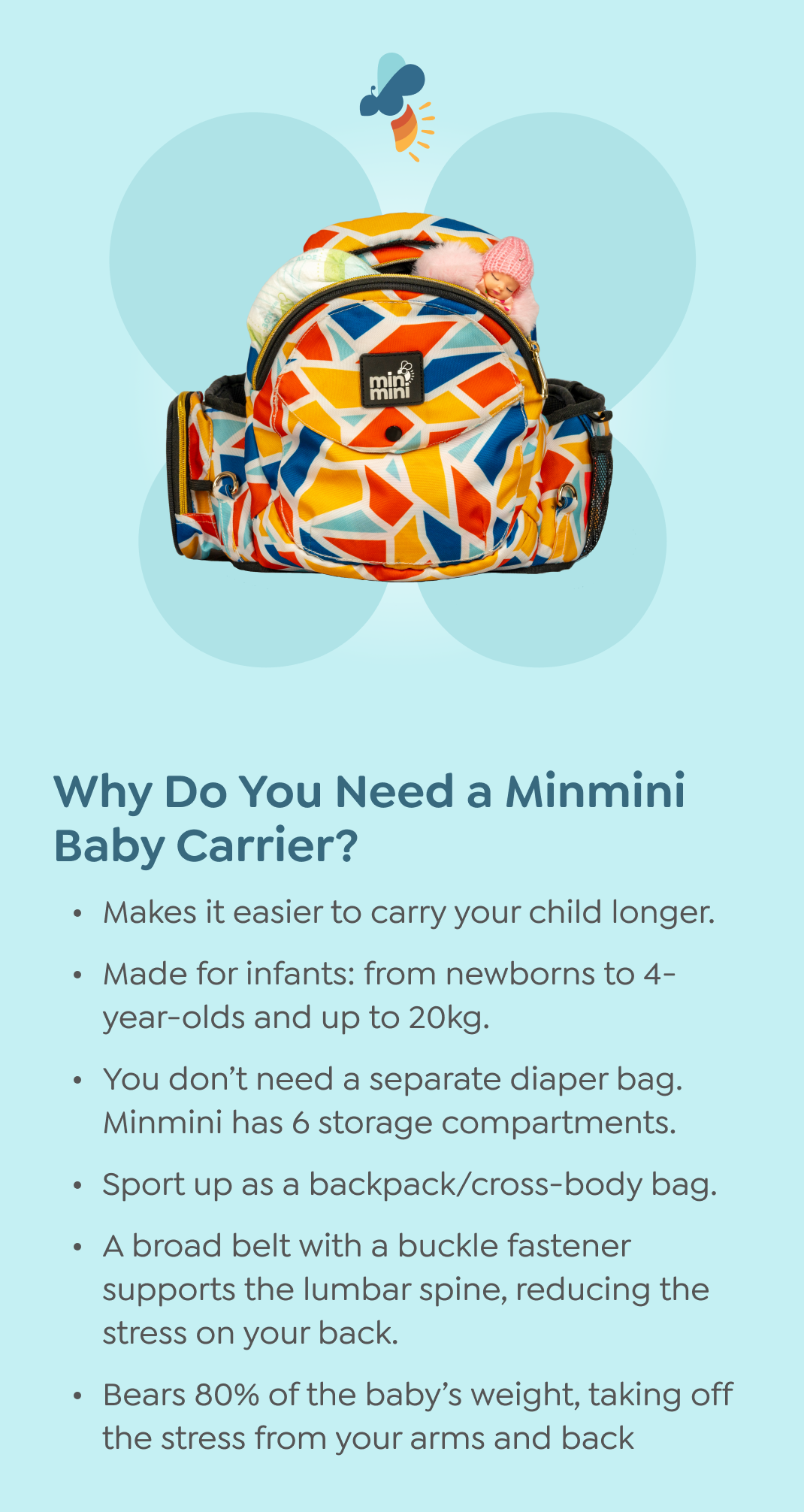 min mini

Why Do You Need a Minmini Baby Carrier?

• Makes it easier to carry your child longer.

• Made for infants: from newborns to 4-year-olds and up to 20kg.

• You don't need a separate diaper bag. Minmini has 6 storage compartments.

• Sport up as a backpack/cross-body bag.

• A broad belt with a buckle fastener supports the lumbar spine, reducing the stress on your back.

• Bears 80% of the baby's weight, taking off the stress from your arms and back